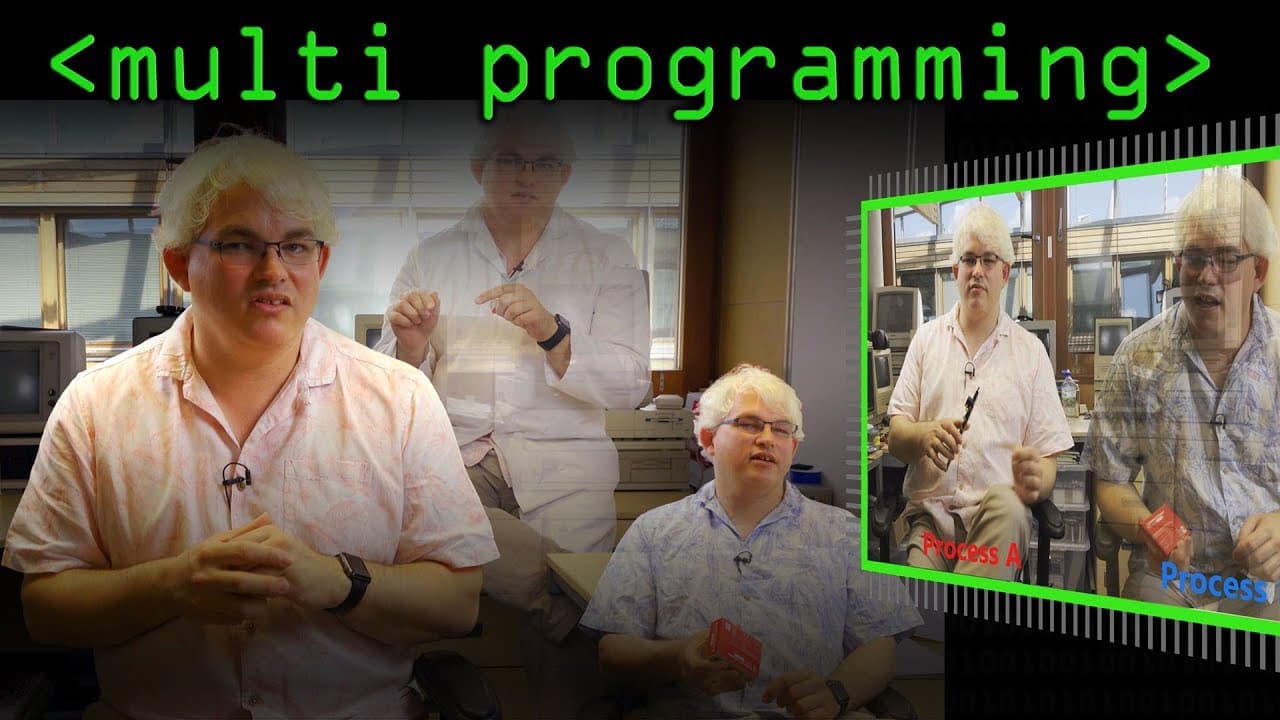 <multi programming>

Process A

Process